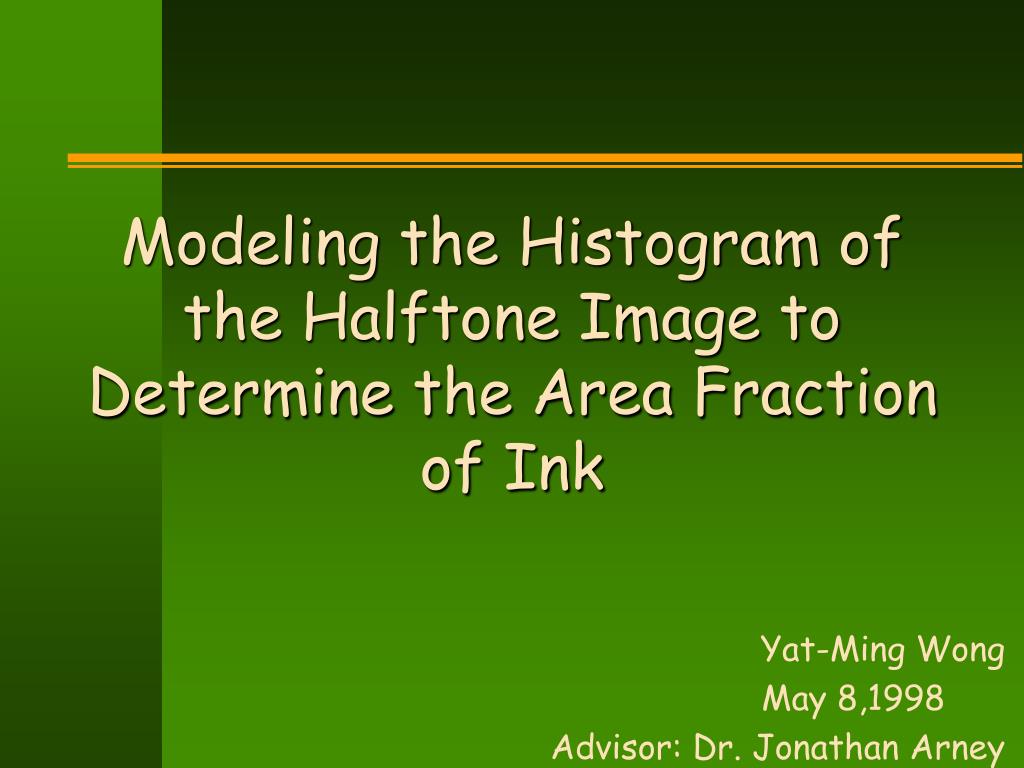 Modeling the Histogram of the Halftone Image to Determine the Area Fraction of Ink

Yat-Ming Wong
May 8,1998
Advisor: Dr. Jonathan Arney